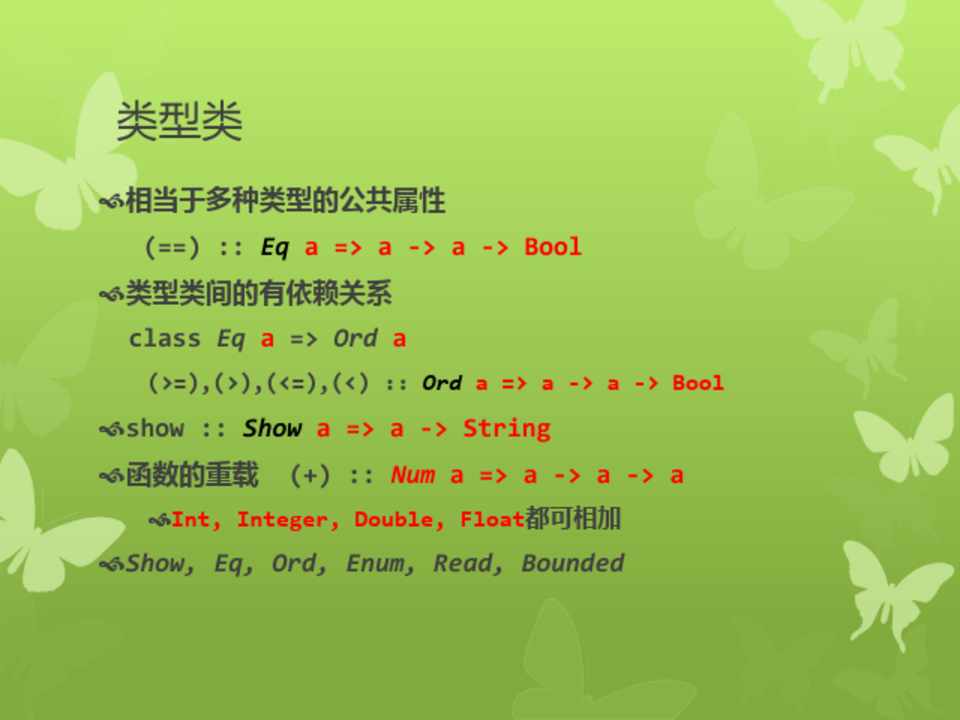 类型类

相当于多种类型的公共属性

(==) :: Eq a => a -> a -> Bool

类型类间的有依赖关系

class Eq a => Ord a

(>=),(>),(<=),(<) :: Ord a => a -> a -> Bool

show :: Show a => a -> String

函数的重载 (+) :: Num a => a -> a -> a

Int, Integer, Double, Float都可相加

Show, Eq, Ord, Enum, Read, Bounded